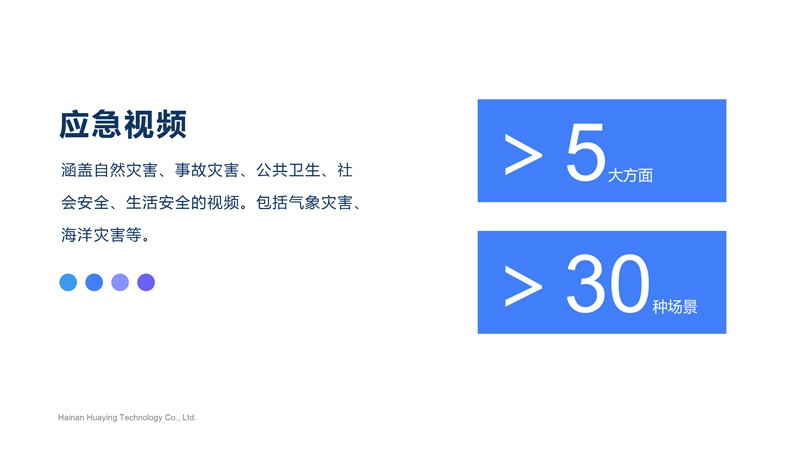 应急视频

涵盖自然灾害、事故灾害、公共卫生、社会安全、生活安全的视频。包括气象灾害、海洋灾害等。

> 5 大方面

> 30 种场景

Hainan Huaying Technology Co., Ltd.